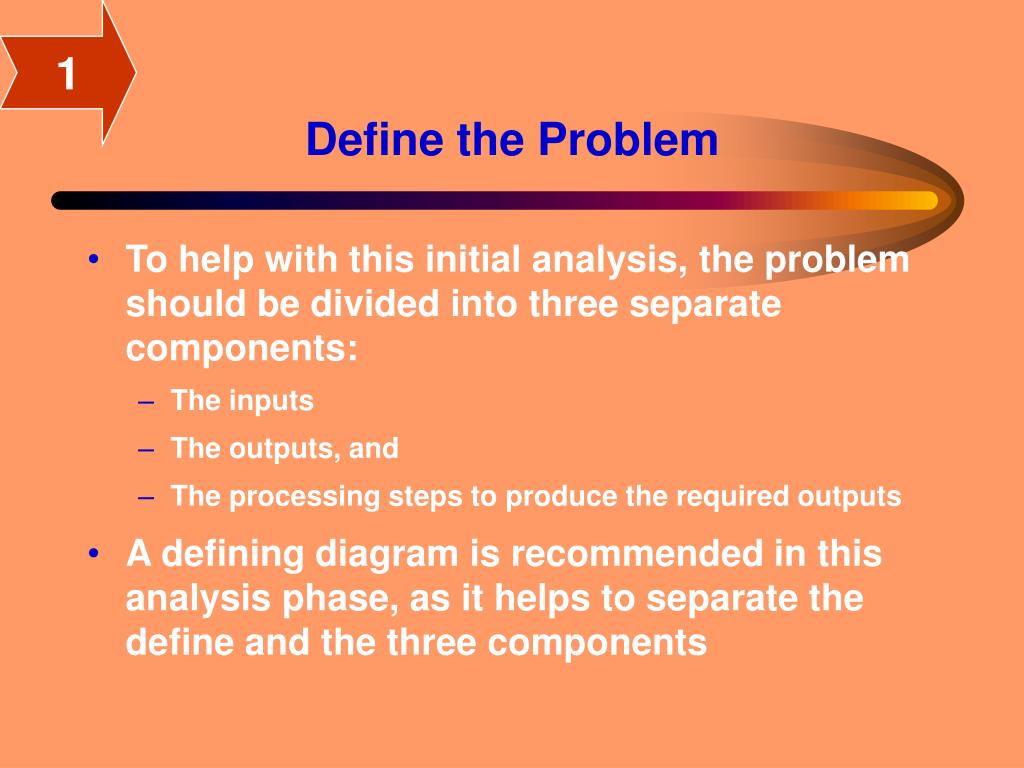 1

Define the Problem

• To help with this initial analysis, the problem should be divided into three separate components:
– The inputs
– The outputs, and
– The processing steps to produce the required outputs
• A defining diagram is recommended in this analysis phase, as it helps to separate the define and the three components